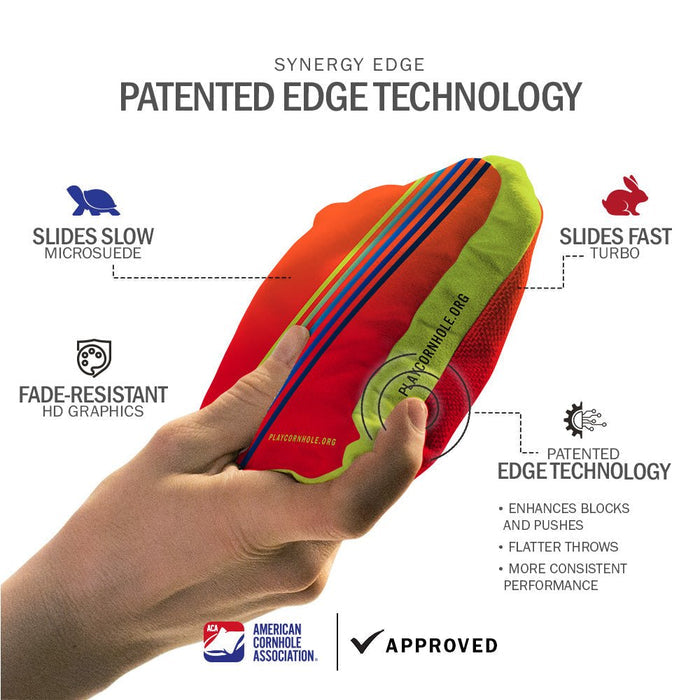 SYNERGY EDGE
PATENTED EDGE TECHNOLOGY

SLIDES SLOW
MICROSUEDE

SLIDES FAST
TURBO

FADE-RESISTANT
HD GRAPHICS

PLAYCORNHOLE.ORG

PLAYCORNHOLE.ORG

PATENTED
EDGE TECHNOLOGY

• ENHANCES BLOCKS AND PUSHES
• FLATTER THROWS
• MORE CONSISTENT PERFORMANCE

ACA
AMERICAN CORNHOLE ASSOCIATION.

APPROVED